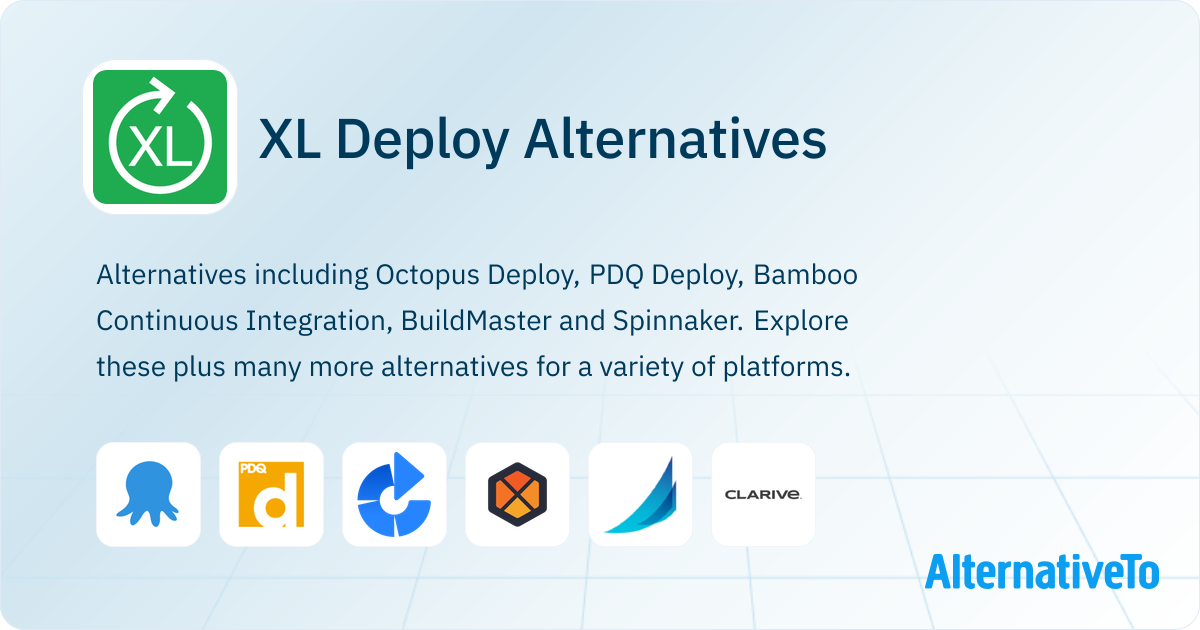 XL

XL Deploy Alternatives

Alternatives including Octopus Deploy, PDQ Deploy, Bamboo Continuous Integration, BuildMaster and Spinnaker. Explore these plus many more alternatives for a variety of platforms.

PDQ

d

CLARIVE

AlternativeTo